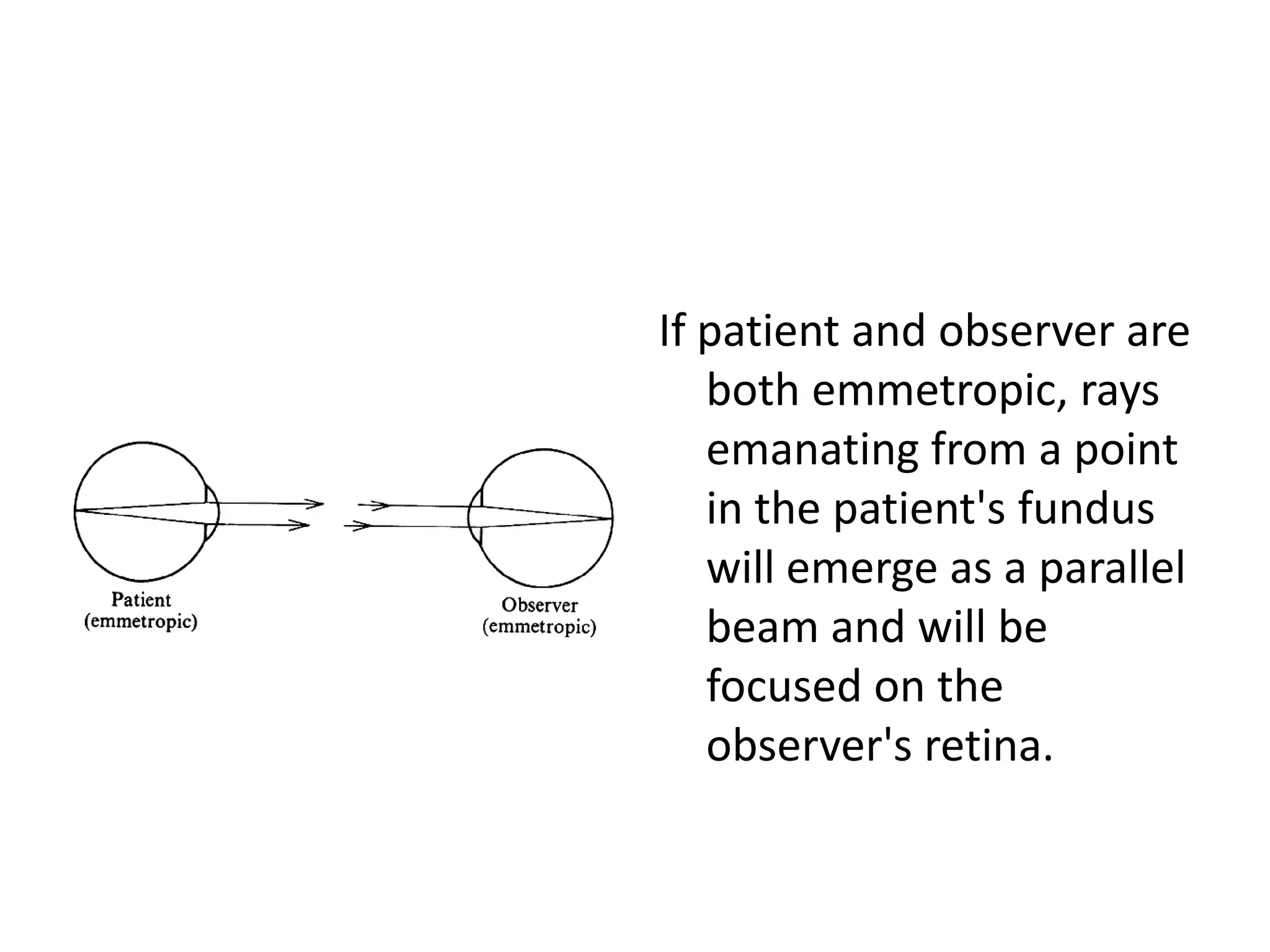 Patient
(emmetropic)

Observer
(emmetropic)

If patient and observer are both emmetropic, rays emanating from a point in the patient's fundus will emerge as a parallel beam and will be focused on the observer's retina.